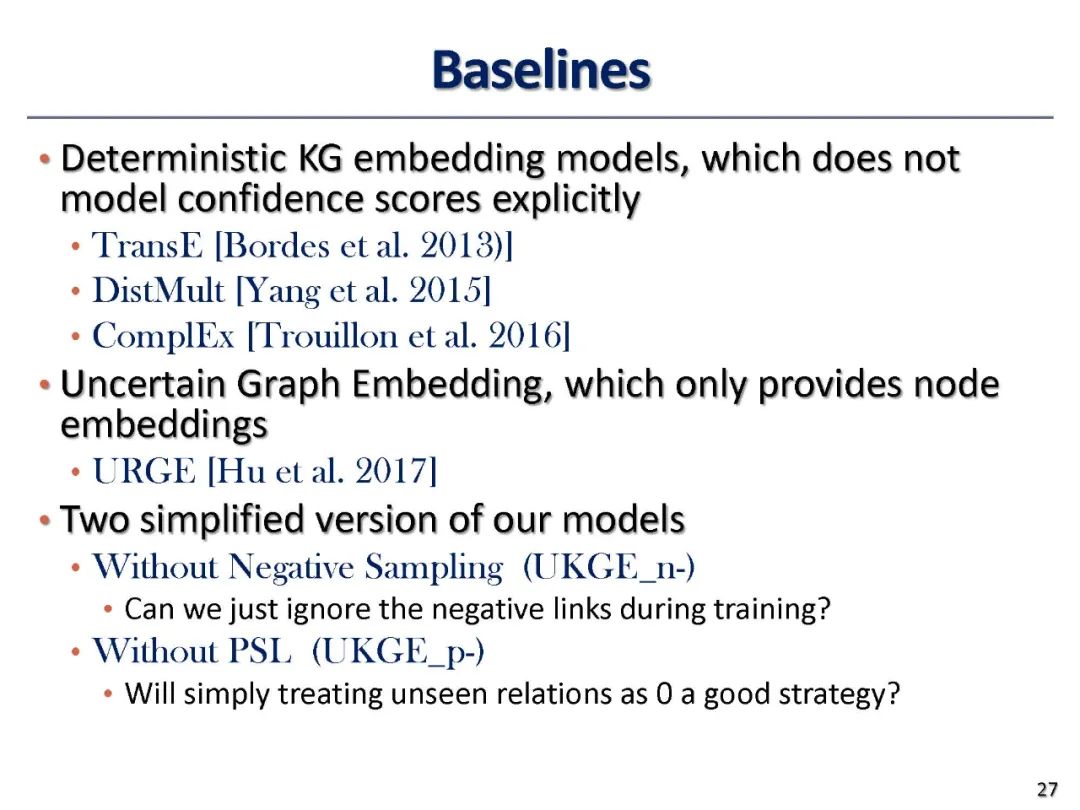 Baselines

• Deterministic KG embedding models, which does not model confidence scores explicitly
  • TransE [Bordes et al. 2013)]
  • DistMult [Yang et al. 2015]
  • ComplEx [Trouillon et al. 2016]
• Uncertain Graph Embedding, which only provides node embeddings
  • URGE [Hu et al. 2017]
• Two simplified version of our models
  • Without Negative Sampling (UKGE_n-)
    • Can we just ignore the negative links during training?
  • Without PSL (UKGE_p-)
    • Will simply treating unseen relations as 0 a good strategy?

27